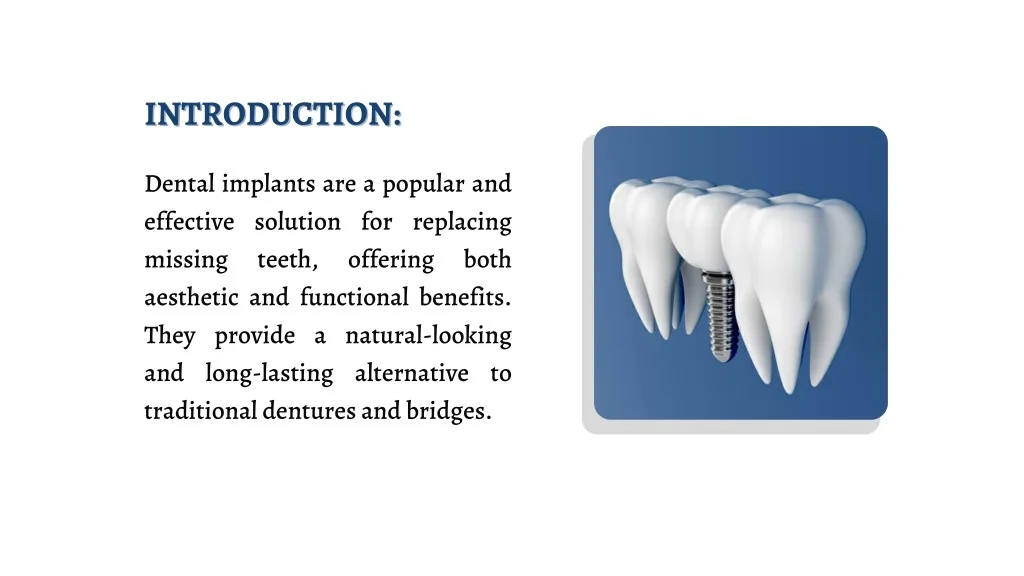 INTRODUCTION:

Dental implants are a popular and effective solution for replacing missing teeth, offering both aesthetic and functional benefits. They provide a natural-looking and long-lasting alternative to traditional dentures and bridges.